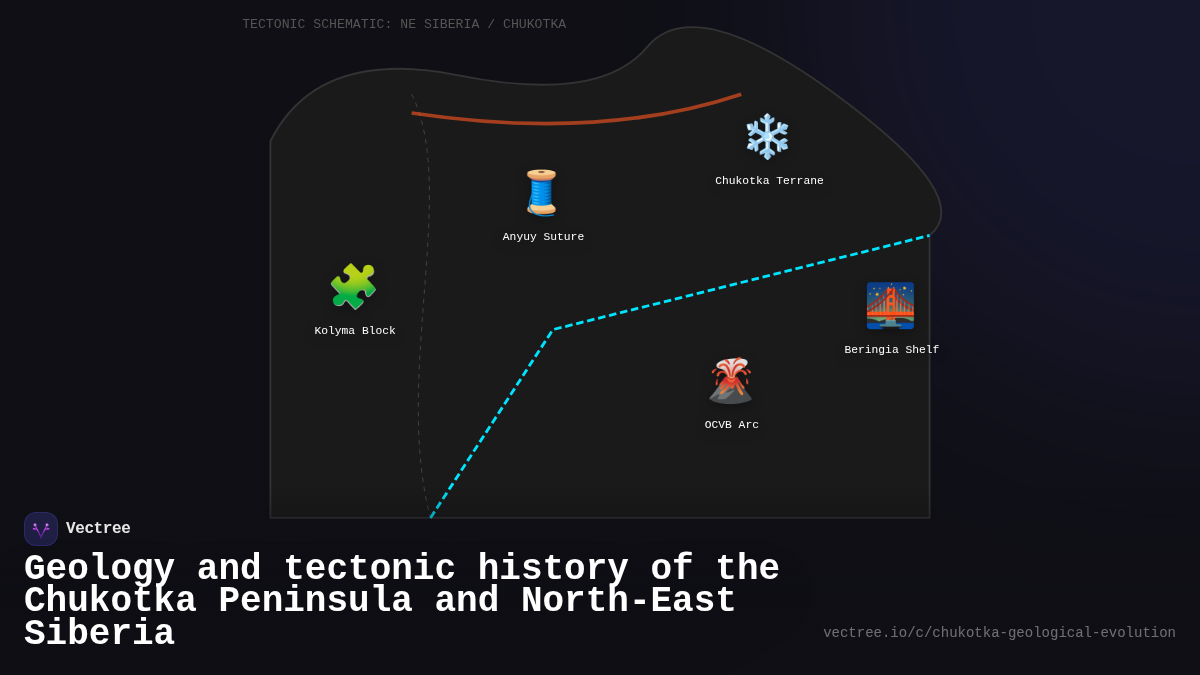 TECTONIC SCHEMATIC: NE SIBERIA / CHUKOTKA

Chukotka Terrane

Anyuy Suture

Kolyma Block

Beringia Shelf

OCVB Arc

Vectree

Geology and tectonic history of the Chukotka Peninsula and North-East Siberia

vectree.io/c/chukotka-geological-evolution